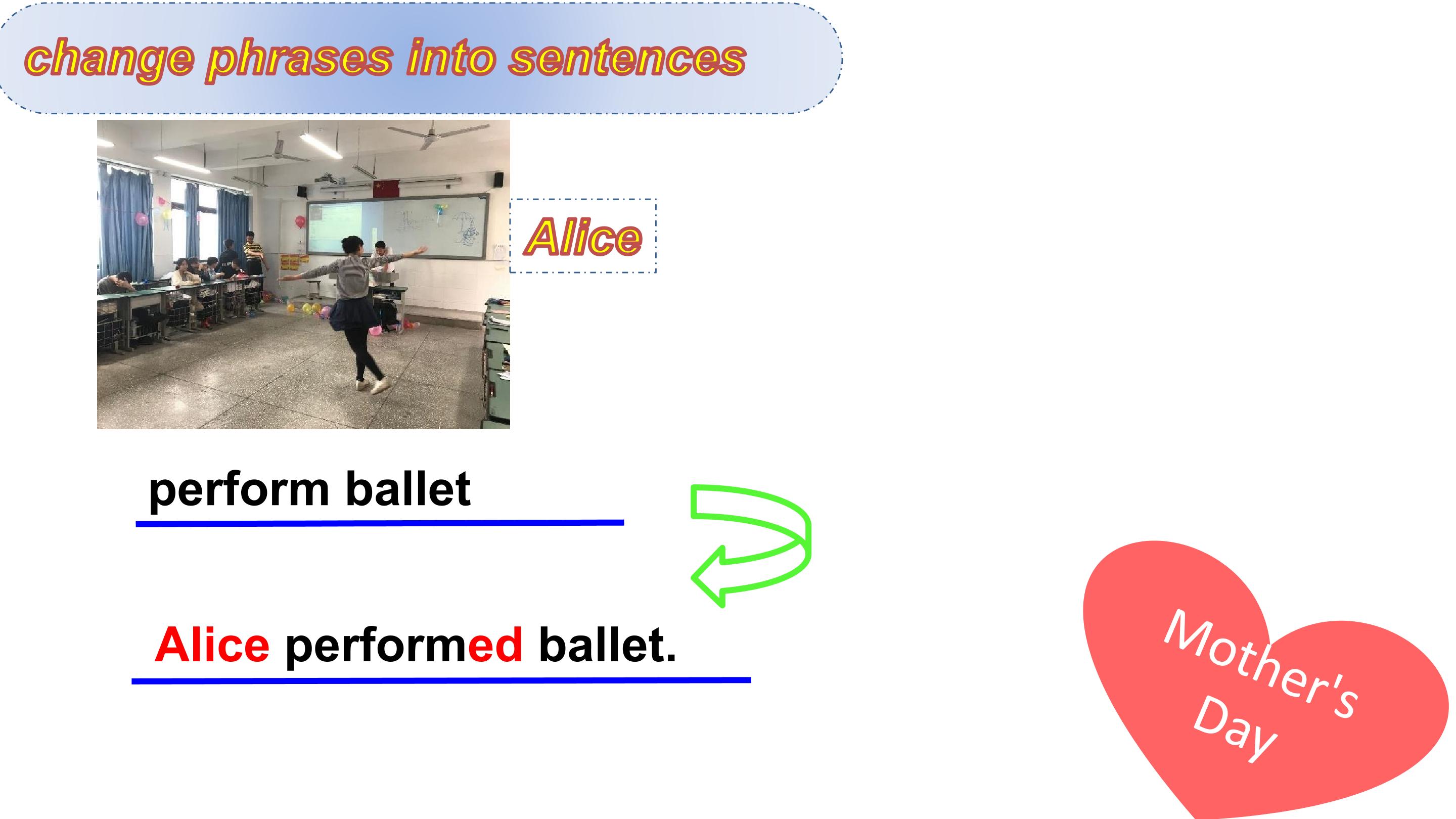 change phrases into sentences

Alice

perform ballet

Alice performed ballet.

Mother's Day